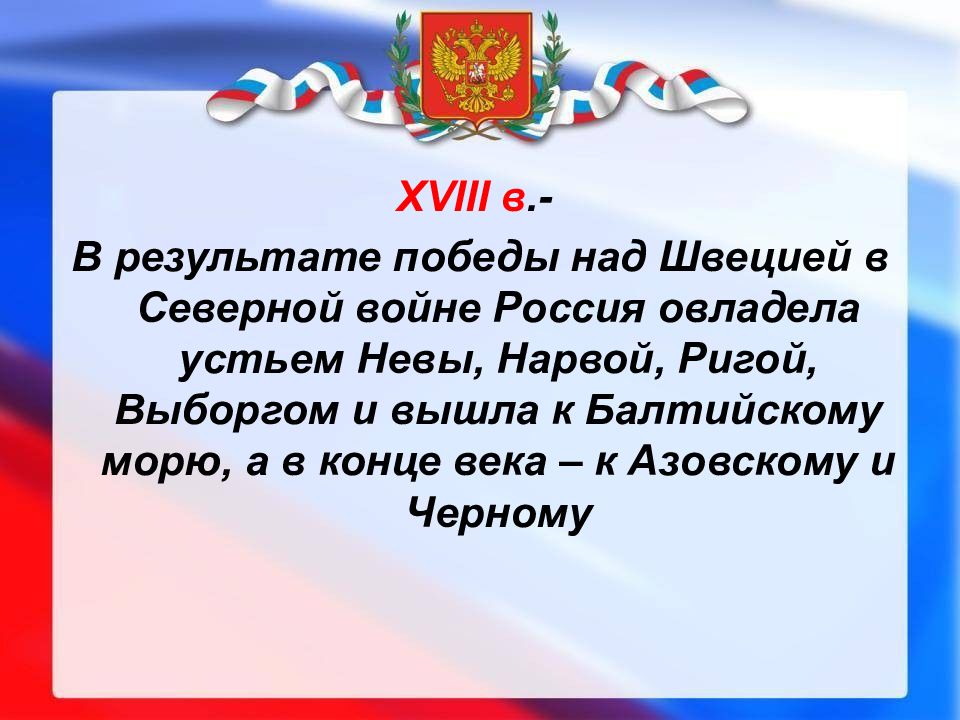 XVIII в.-
В результате победы над Швецией в Северной войне Россия овладела устьем Невы, Нарвой, Ригой, Выборгом и вышла к Балтийскому морю, а в конце века – к Азовскому и Черному